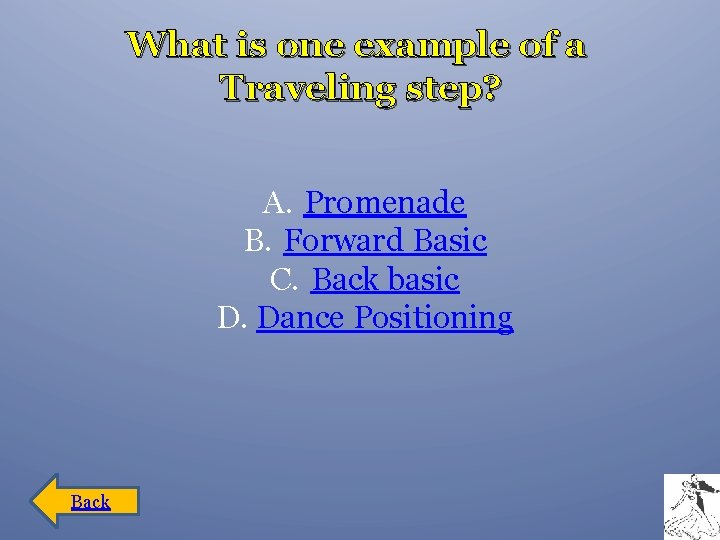 What is one example of a Traveling step?

A. Promenade
B. Forward Basic
C. Back basic
D. Dance Positioning

Back